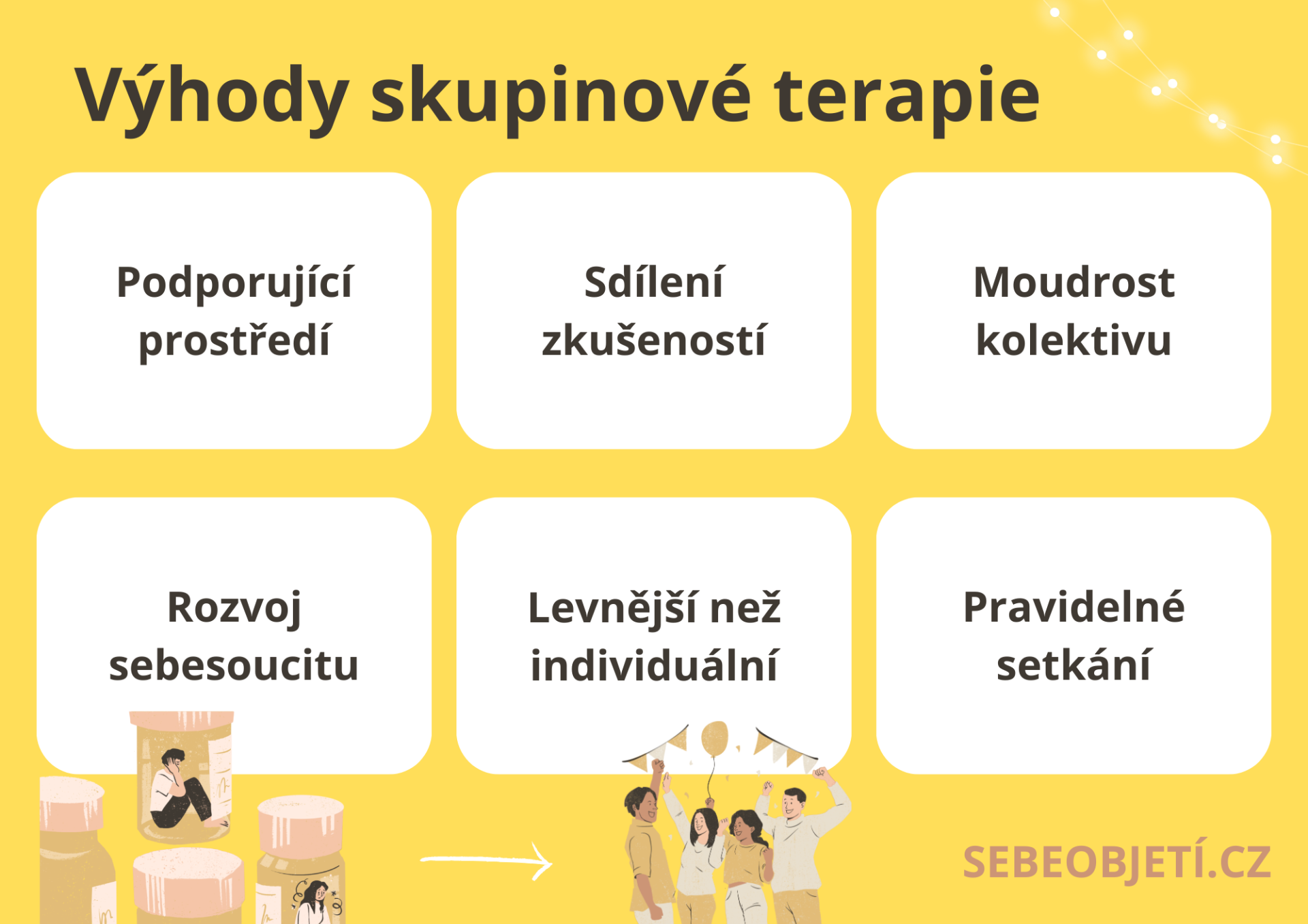 Výhody skupinové terapie

Podporující prostředí

Sdílení zkušeností

Moudrost kolektivu

Rozvoj sebesoucitu

Levnější než individuální

Pravidelné setkání

SEBEOBJETÍ.CZ